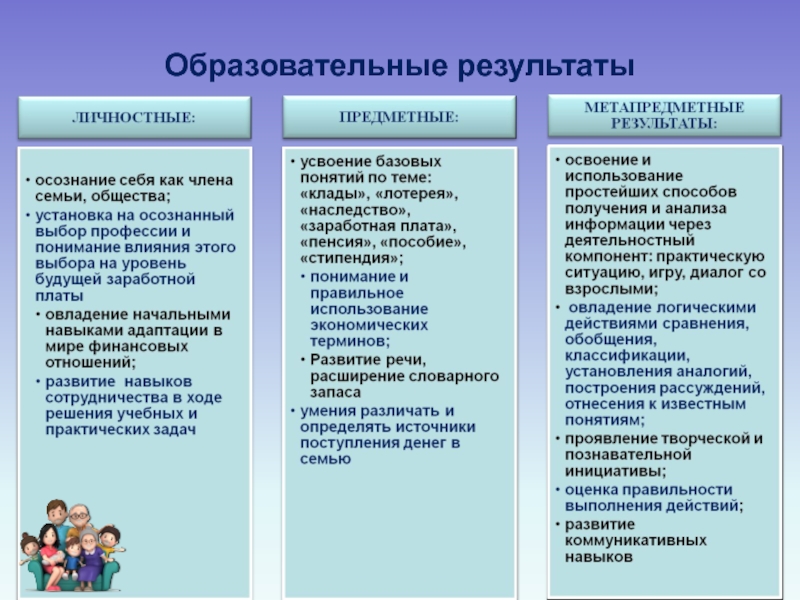 Образовательные результаты

ЛИЧНОСТНЫЕ:

• осознание себя как члена семьи, общества;
• установка на осознанный выбор профессии и понимание влияния этого выбора на уровень будущей заработной платы
• овладение начальными навыками адаптации в мире финансовых отношений;
• развитие навыков сотрудничества в ходе решения учебных и практических задач

ПРЕДМЕТНЫЕ:

• усвоение базовых понятий по теме: «клады», «лотерея», «наследство», «заработная плата», «пенсия», «пособие», «стипендия»;
• понимание и правильное использование экономических терминов;
• Развитие речи, расширение словарного запаса
• умения различать и определять источники поступления денег в семью

МЕТАПРЕДМЕТНЫЕ РЕЗУЛЬТАТЫ:

• освоение и использование простейших способов получения и анализа информации через деятельностный компонент: практическую ситуацию, игру, диалог со взрослыми;
• овладение логическими действиями сравнения, обобщения, классификации, установления аналогий, построения рассуждений, отнесения к известным понятиям;
• проявление творческой и познавательной инициативы;
• оценка правильности выполнения действий;
• развитие коммуникативных навыков